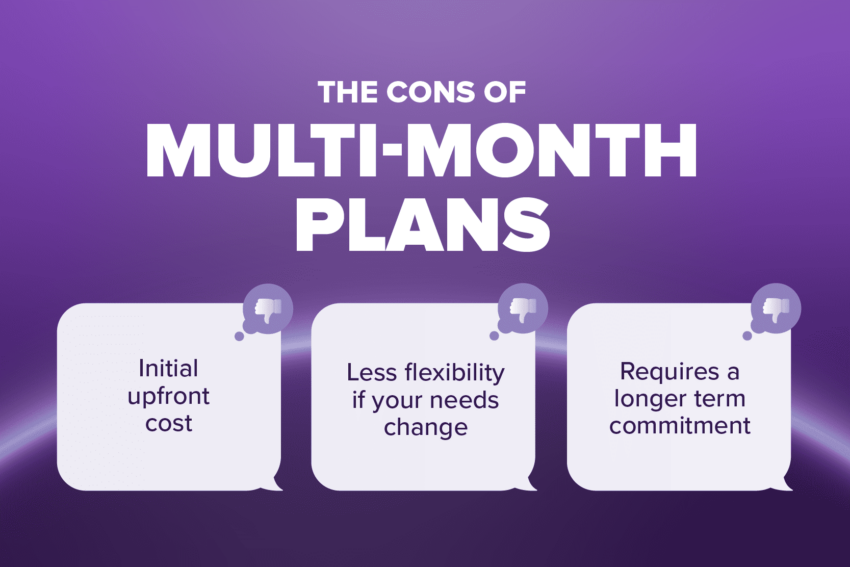 THE CONS OF
MULTI-MONTH PLANS

Initial upfront cost

Less flexibility if your needs change

Requires a longer term commitment